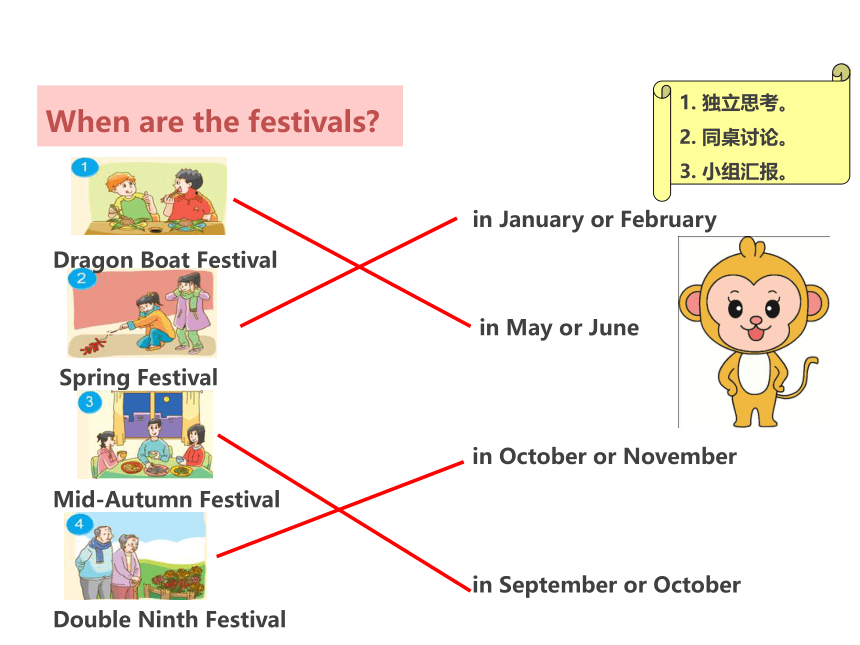 When are the festivals?

1. 独立思考。
2. 同桌讨论。
3. 小组汇报。

1
Dragon Boat Festival
2
Spring Festival
3
Mid-Autumn Festival
4
Double Ninth Festival

in January or February
in May or June
in October or November
in September or October